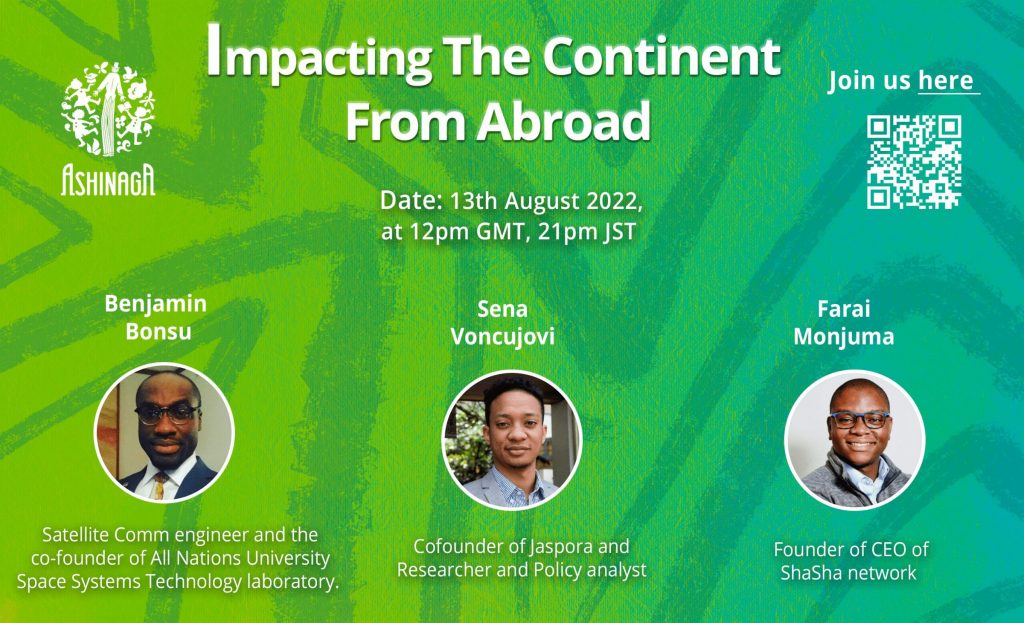 ASHINAGA

Impacting The Continent From Abroad

Join us here

Date: 13th August 2022, at 12pm GMT, 21pm JST

Benjamin Bonsu

Satellite Comm engineer and the co-founder of All Nations University Space Systems Technology laboratory.

Sena Voncujovi

Cofounder of Jaspora and Researcher and Policy analyst

Farai Monjuma

Founder of CEO of ShaSha network